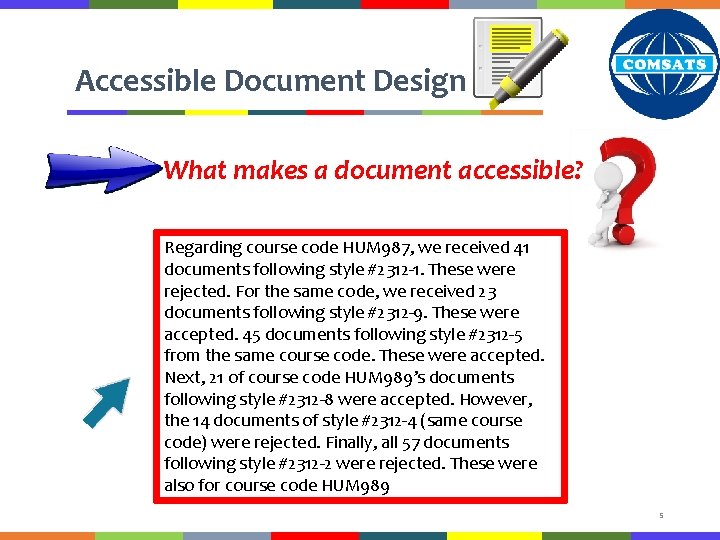 Accessible Document Design

COMSATS

What makes a document accessible?

Regarding course code HUM987, we received 41 documents following style #2312-1. These were rejected. For the same code, we received 23 documents following style #2312-9. These were accepted. 45 documents following style #2312-5 from the same course code. These were accepted. Next, 21 of course code HUM989's documents following style #2312-8 were accepted. However, the 14 documents of style #2312-4 (same course code) were rejected. Finally, all 57 documents following style #2312-2 were rejected. These were also for course code HUM989

5